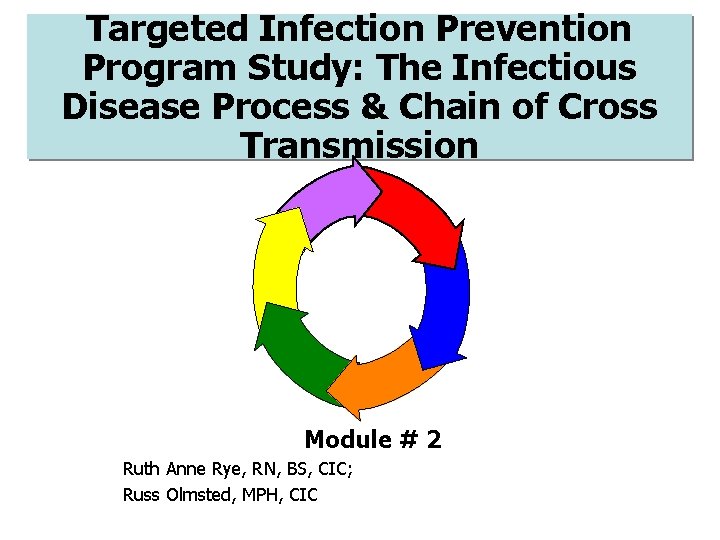 Targeted Infection Prevention Program Study: The Infectious Disease Process & Chain of Cross Transmission

Module # 2

Ruth Anne Rye, RN, BS, CIC;
Russ Olmsted, MPH, CIC